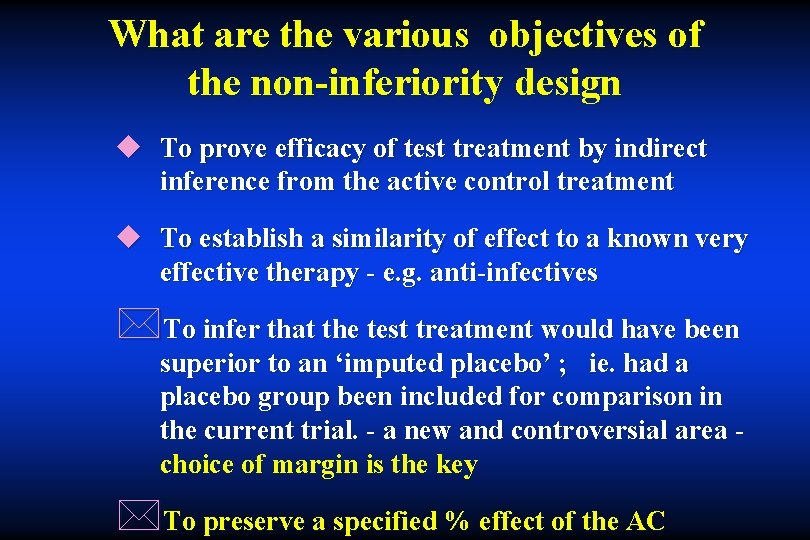 What are the various objectives of the non-inferiority design

To prove efficacy of test treatment by indirect inference from the active control treatment

To establish a similarity of effect to a known very effective therapy - e.g. anti-infectives

To infer that the test treatment would have been superior to an ‘imputed placebo’ ; ie. had a placebo group been included for comparison in the current trial. - a new and controversial area - choice of margin is the key

To preserve a specified % effect of the AC